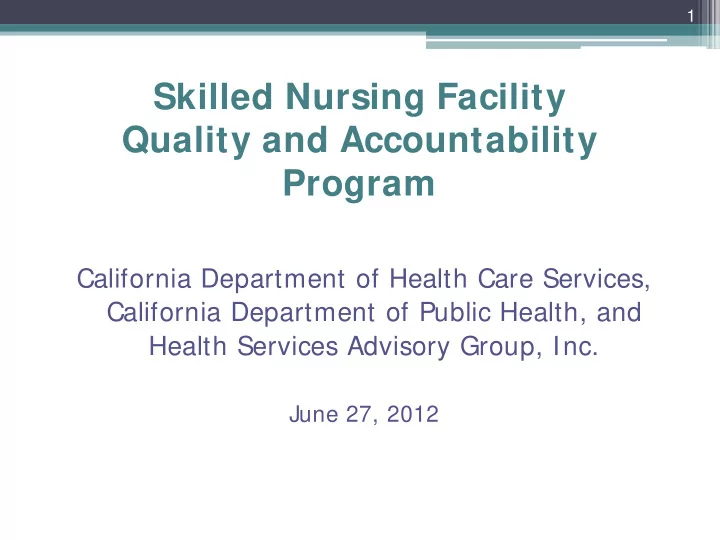 1

Skilled Nursing Facility Quality and Accountability Program

California Department of Health Care Services, California Department of Public Health, and Health Services Advisory Group, Inc.

June 27, 2012